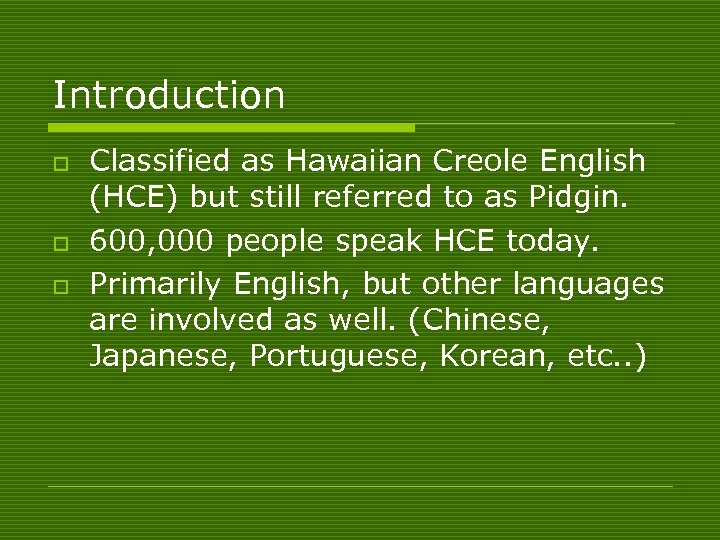 Introduction

Classified as Hawaiian Creole English (HCE) but still referred to as Pidgin.

600,000 people speak HCE today.

Primarily English, but other languages are involved as well. (Chinese, Japanese, Portuguese, Korean, etc..)